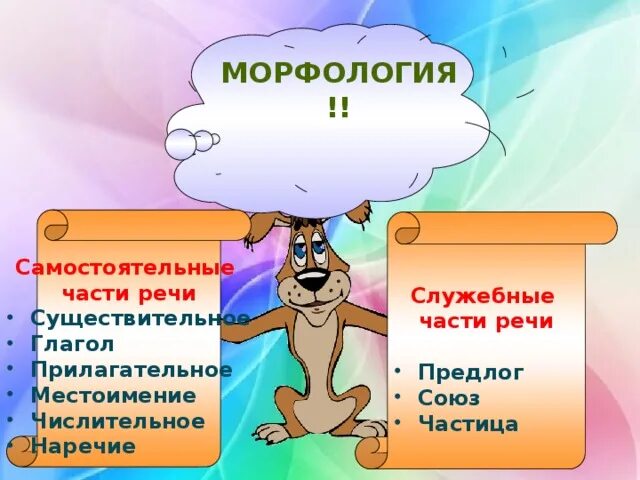 МОРФОЛОГИЯ !!

Самостоятельные части речи
• Существительное
• Глагол
• Прилагательное
• Местоимение
• Числительное
• Наречие

Служебные части речи
• Предлог
• Союз
• Частица